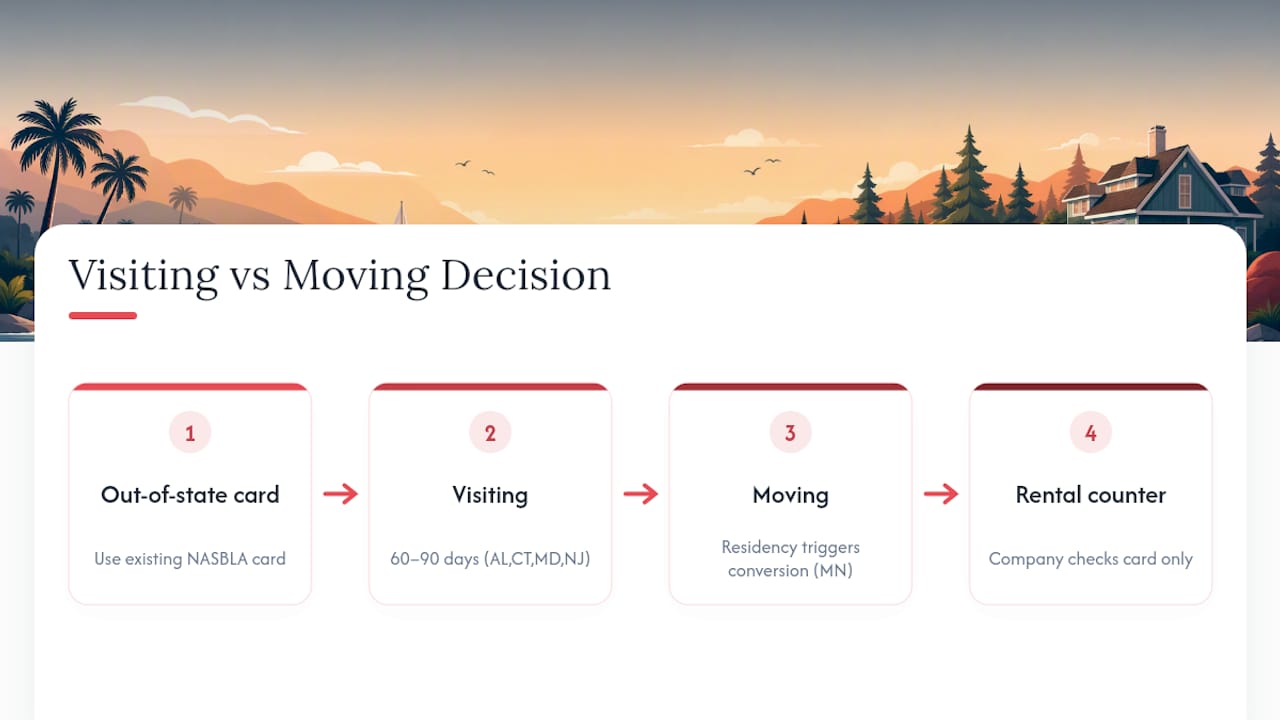 Visiting vs Moving Decision

1

Out-of-state card

Use existing NASBLA card

2

Visiting

60–90 days (AL,CT,MD,NJ)

3

Moving

Residency triggers conversion (MN)

4

Rental counter

Company checks card only